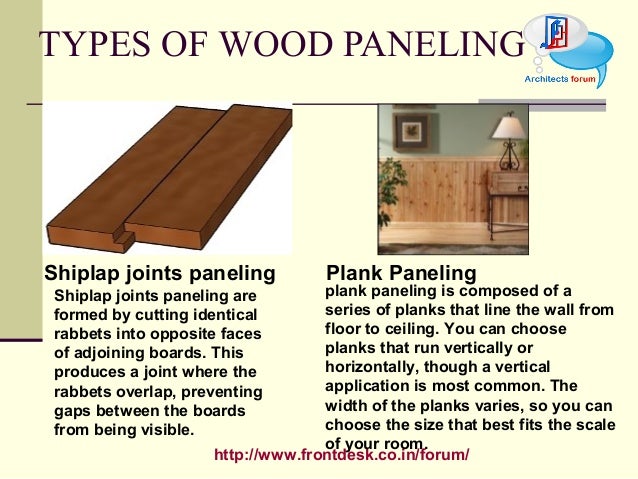 TYPES OF WOOD PANELING

Architects forum

Shiplap joints paneling

Shiplap joints paneling are formed by cutting identical rabbets into opposite faces of adjoining boards. This produces a joint where the rabbets overlap, preventing gaps between the boards from being visible.

Plank Paneling

plank paneling is composed of a series of planks that line the wall from floor to ceiling. You can choose planks that run vertically or horizontally, though a vertical application is most common. The width of the planks varies, so you can choose the size that best fits the scale of your room.

http://www.frontdesk.co.in/forum/